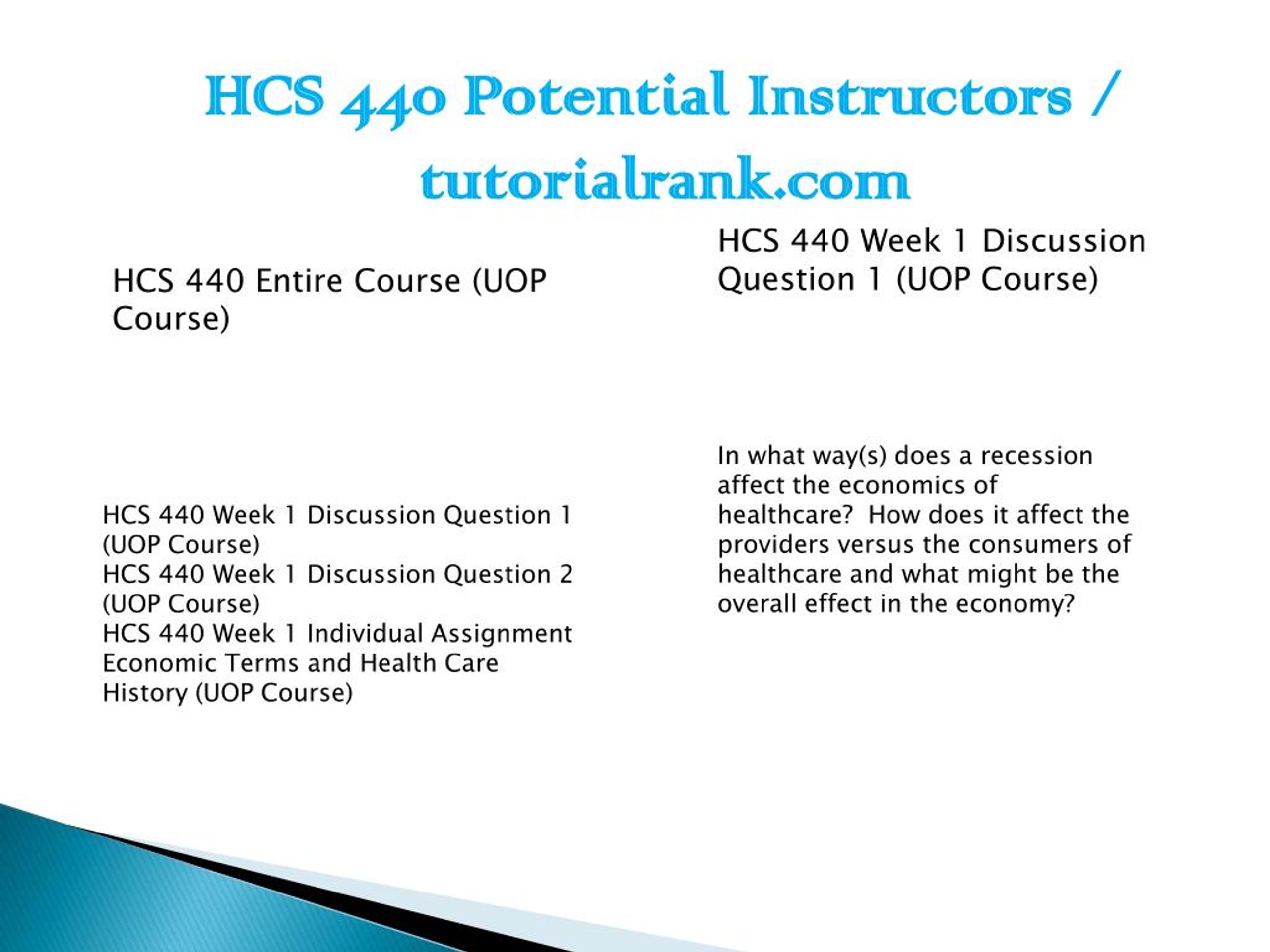 HCS 440 Potential Instructors / tutorialrank.com

HCS 440 Entire Course (UOP Course)

HCS 440 Week 1 Discussion Question 1 (UOP Course)
HCS 440 Week 1 Discussion Question 2 (UOP Course)
HCS 440 Week 1 Individual Assignment Economic Terms and Health Care History (UOP Course)

HCS 440 Week 1 Discussion Question 1 (UOP Course)

In what way(s) does a recession affect the economics of healthcare? How does it affect the providers versus the consumers of healthcare and what might be the overall effect in the economy?